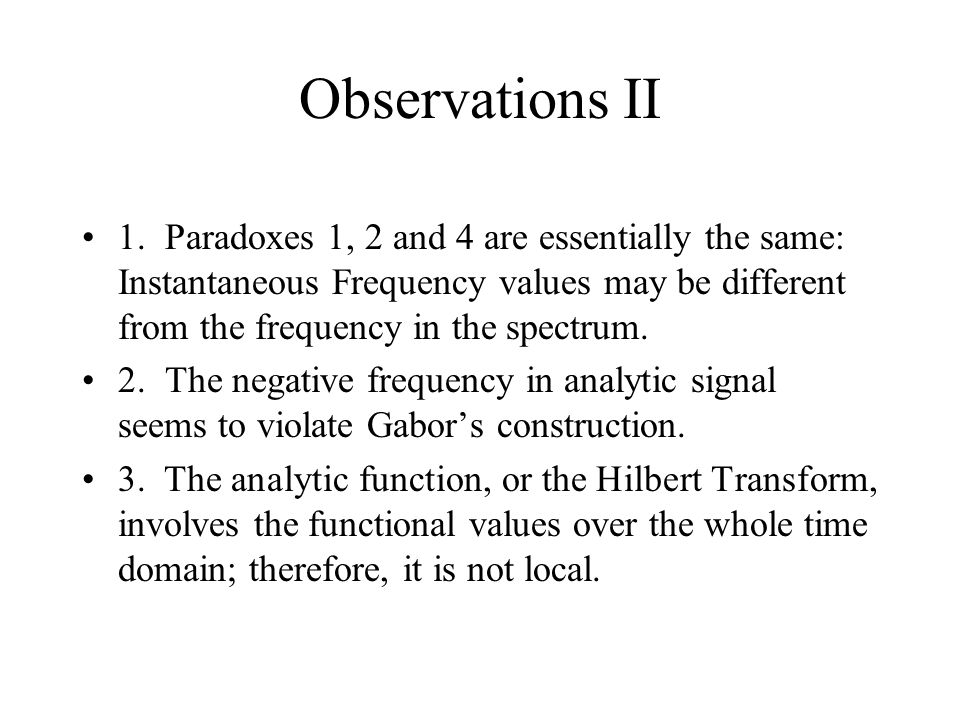 Observations II

• 1. Paradoxes 1, 2 and 4 are essentially the same: Instantaneous Frequency values may be different from the frequency in the spectrum.

• 2. The negative frequency in analytic signal seems to violate Gabor’s construction.

• 3. The analytic function, or the Hilbert Transform, involves the functional values over the whole time domain; therefore, it is not local.